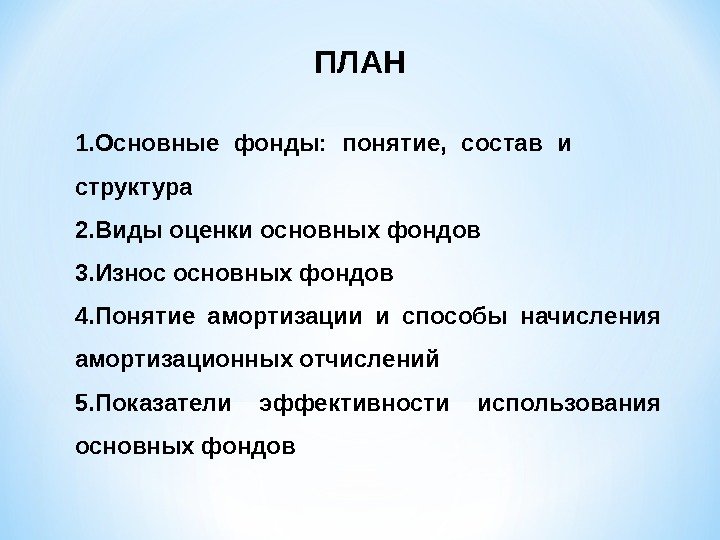 ПЛАН

1.Основные фонды: понятие, состав и структура

2.Виды оценки основных фондов

3.Износ основных фондов

4.Понятие амортизации и способы начисления амортизационных отчислений

5.Показатели эффективности использования основных фондов